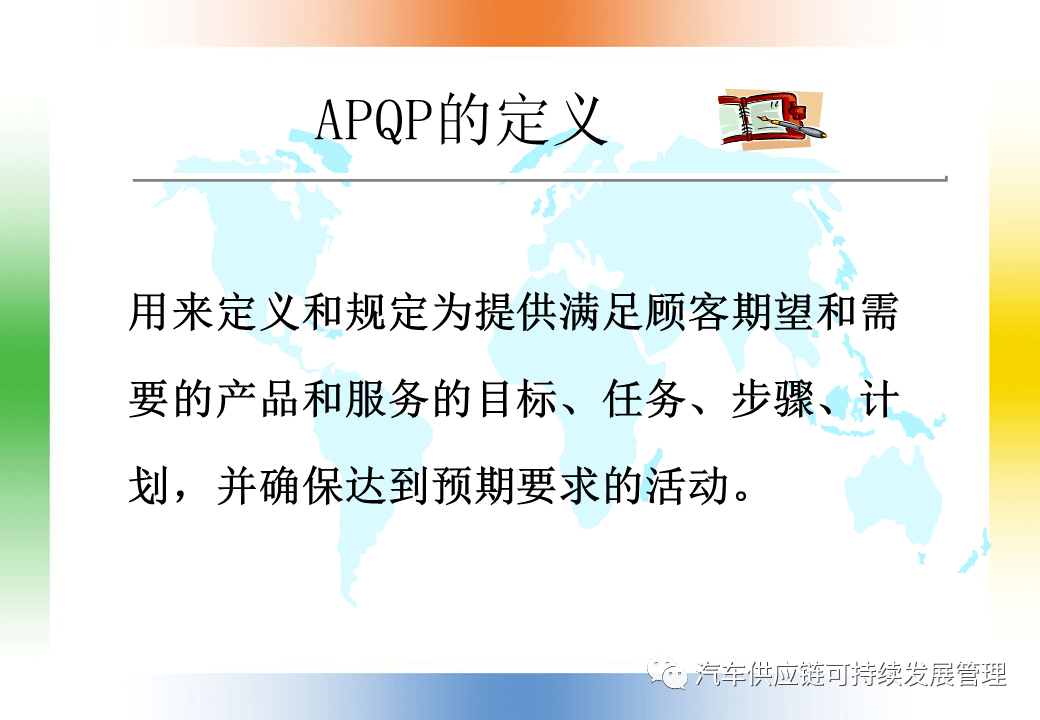 APQP的定义

用来定义和规定为提供满足顾客期望和需要的产品和服务的目标、任务、步骤、计划，并确保达到预期要求的活动。

汽车供应链可持续发展管理